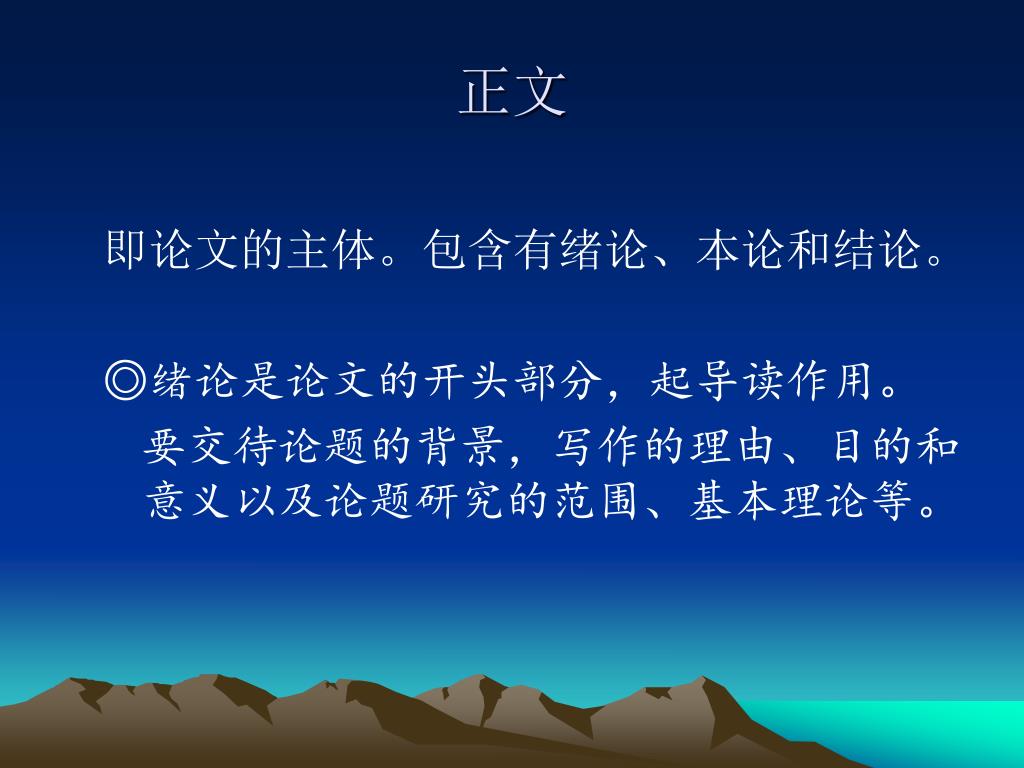 正文

即论文的主体。包含有绪论、本论和结论。

◎绪论是论文的开头部分，起导读作用。

要交待论题的背景，写作的理由、目的和意义以及论题研究的范围、基本理论等。